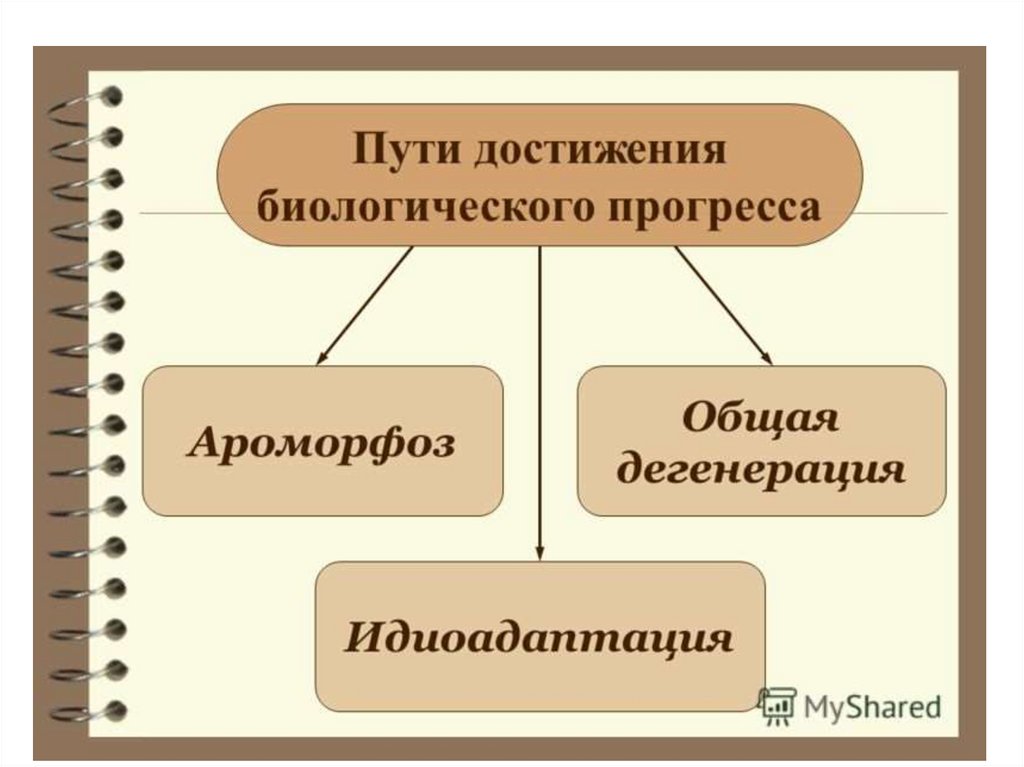 Пути достижения биологического прогресса

Ароморфоз

Общая дегенерация

Идиоадаптация

MyShared